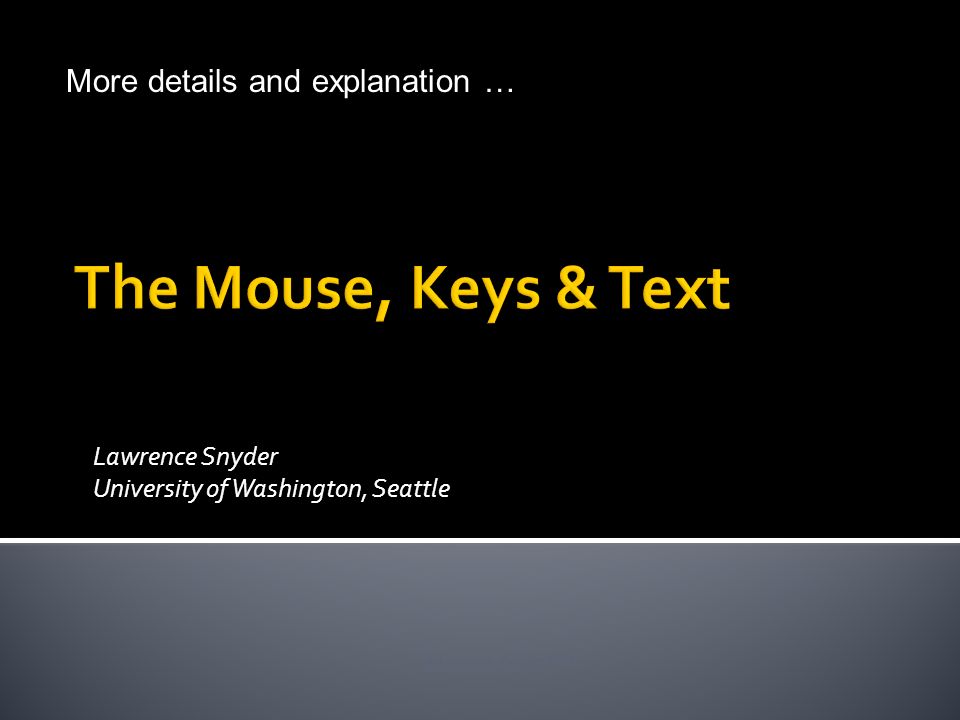 More details and explanation …

The Mouse, Keys & Text

Lawrence Snyder
University of Washington, Seattle